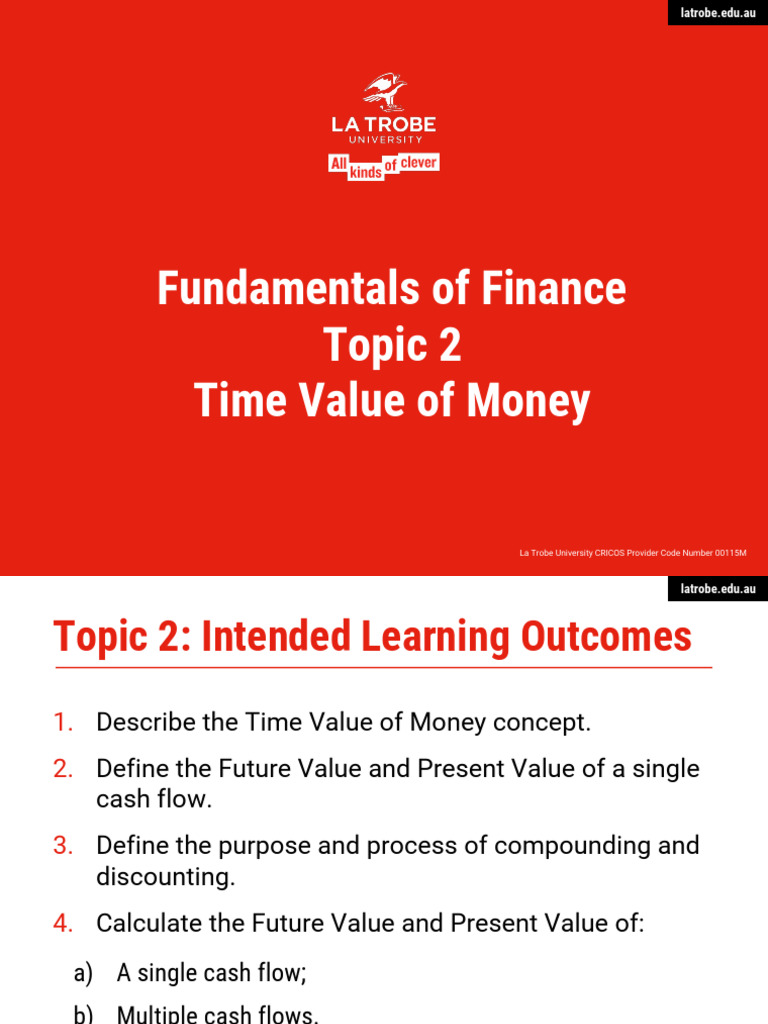 latrobe.edu.au

LA TROBE
UNIVERSITY

All kinds of clever

Fundamentals of Finance
Topic 2
Time Value of Money

La Trobe University CRICOS Provider Code Number 00115M

latrobe.edu.au

Topic 2: Intended Learning Outcomes

1. Describe the Time Value of Money concept.

2. Define the Future Value and Present Value of a single cash flow.

3. Define the purpose and process of compounding and discounting.

4. Calculate the Future Value and Present Value of:

a) A single cash flow;

b) Multiple cash flows.